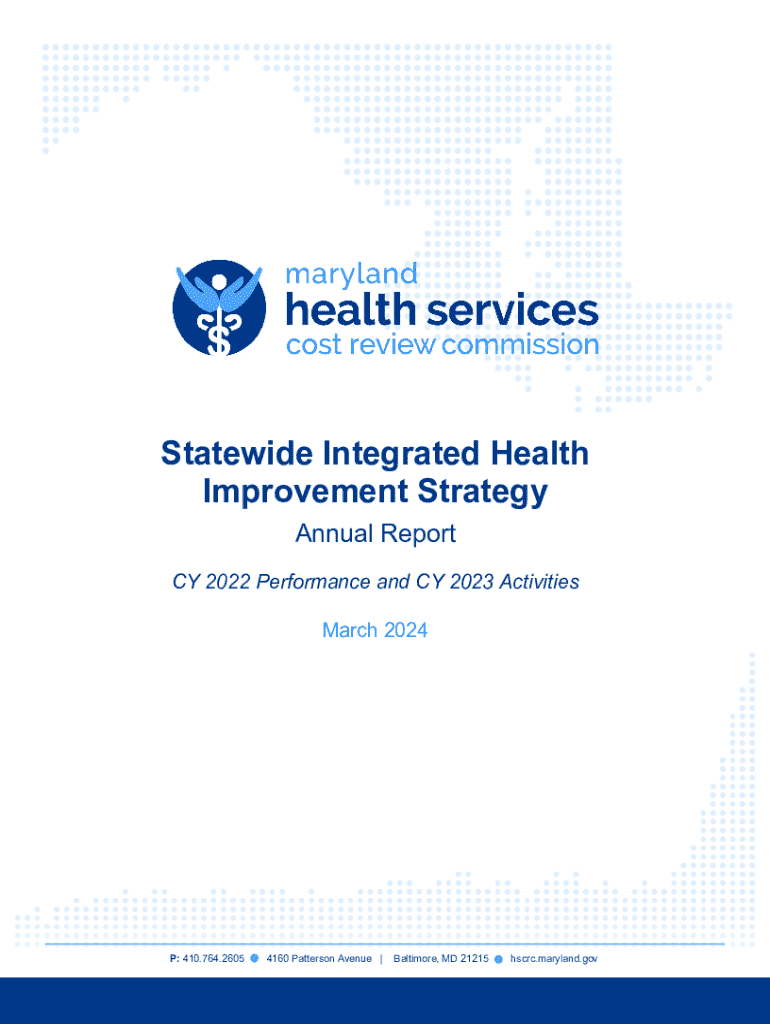 maryland
health services
cost review commission

Statewide Integrated Health Improvement Strategy

Annual Report

CY 2022 Performance and CY 2023 Activities

March 2024

P: 410.764.2605 4160 Patterson Avenue | Baltimore, MD 21215 hscrc.maryland.gov